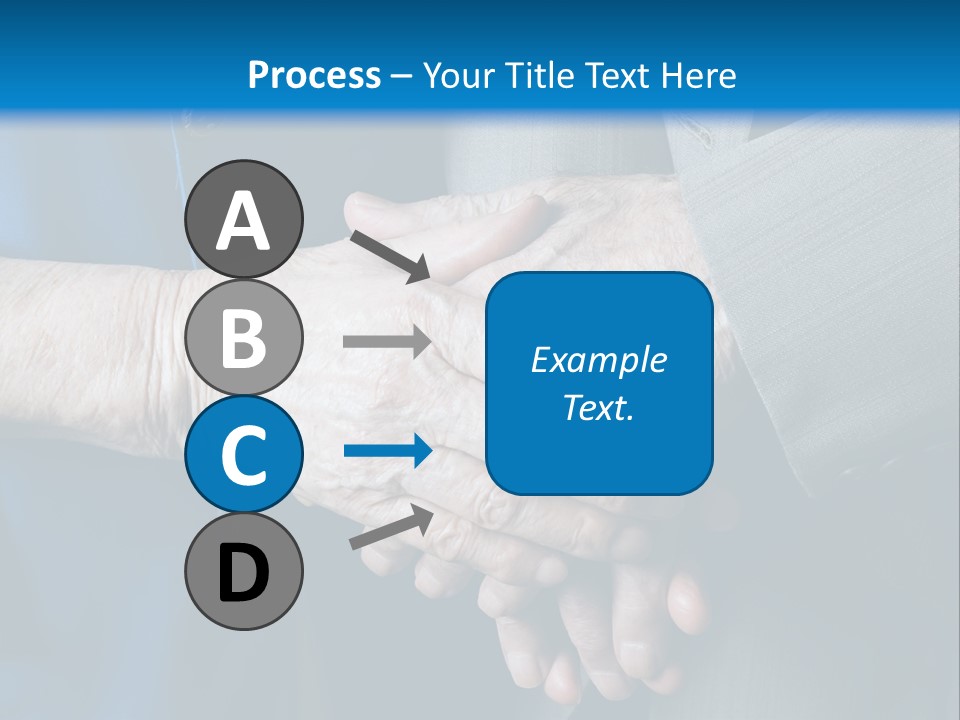 Process – Your Title Text Here

A

B

C

D

Example Text.